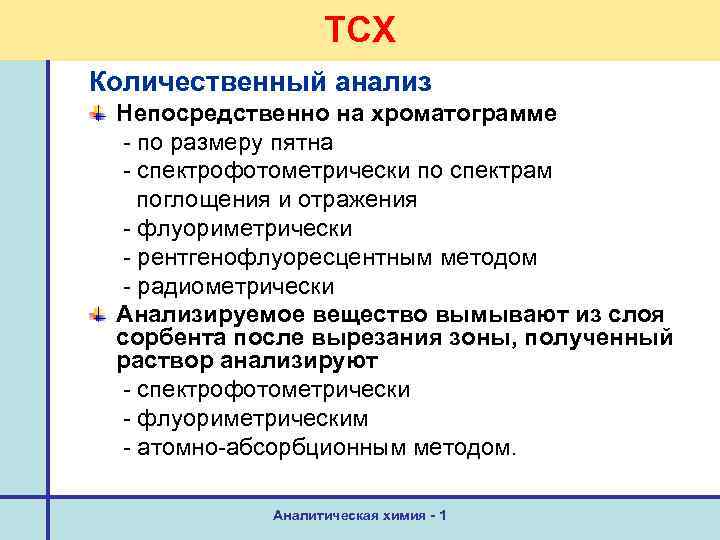 ТСХ

Количественный анализ

Непосредственно на хроматограмме
- по размеру пятна
- спектрофотометрически по спектрам поглощения и отражения
- флуориметрически
- рентгенофлуоресцентным методом
- радиометрически

Анализируемое вещество вымывают из слоя сорбента после вырезания зоны, полученный раствор анализируют
- спектрофотометрически
- флуориметрическим
- атомно-абсорбционным методом.

Аналитическая химия - 1